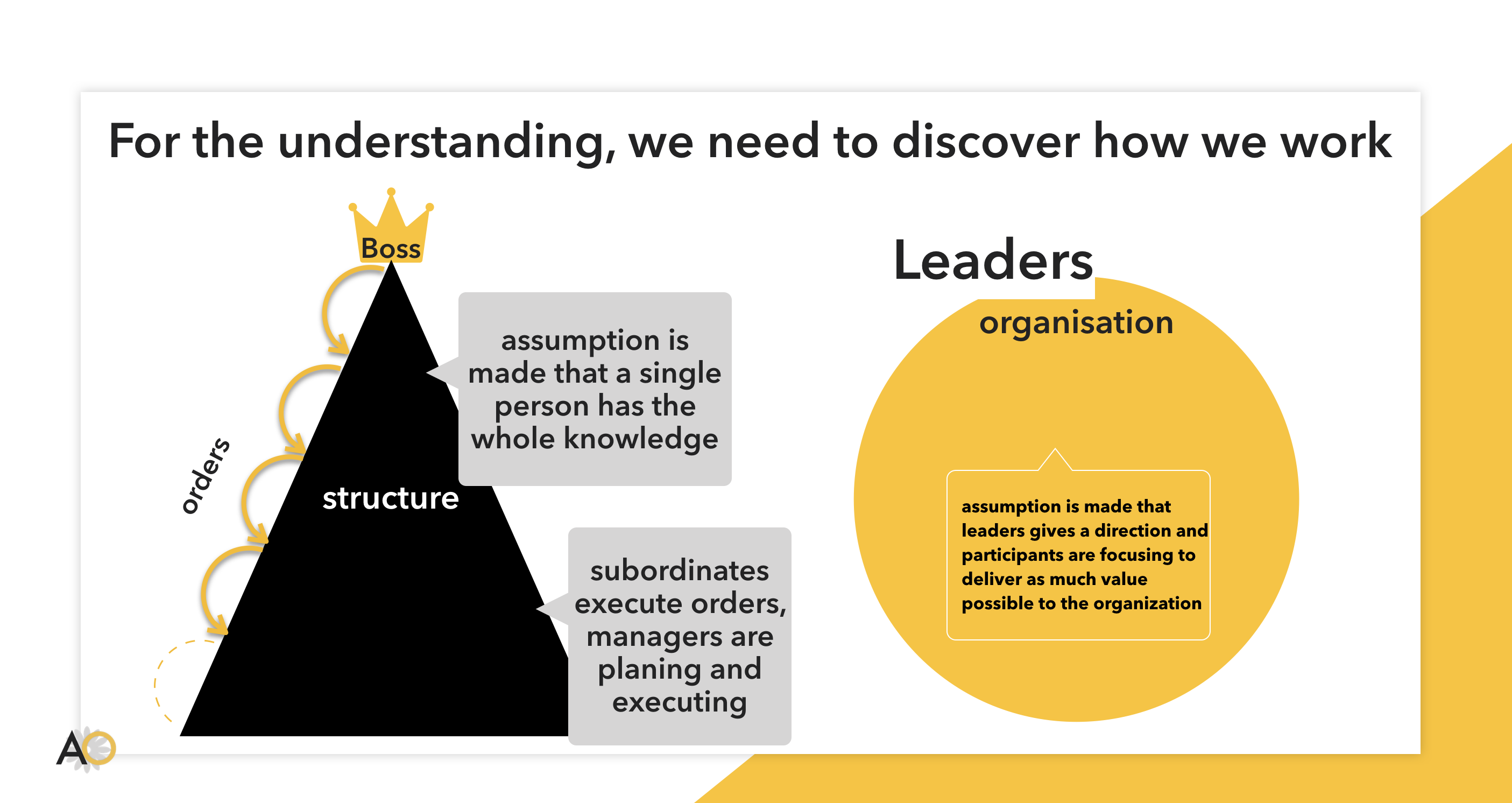 For the understanding, we need to discover how we work

Boss

orders

structure

assumption is made that a single person has the whole knowledge

subordinates execute orders, managers are planing and executing

Leaders

organisation

assumption is made that leaders gives a direction and participants are focusing to deliver as much value possible to the organization

A